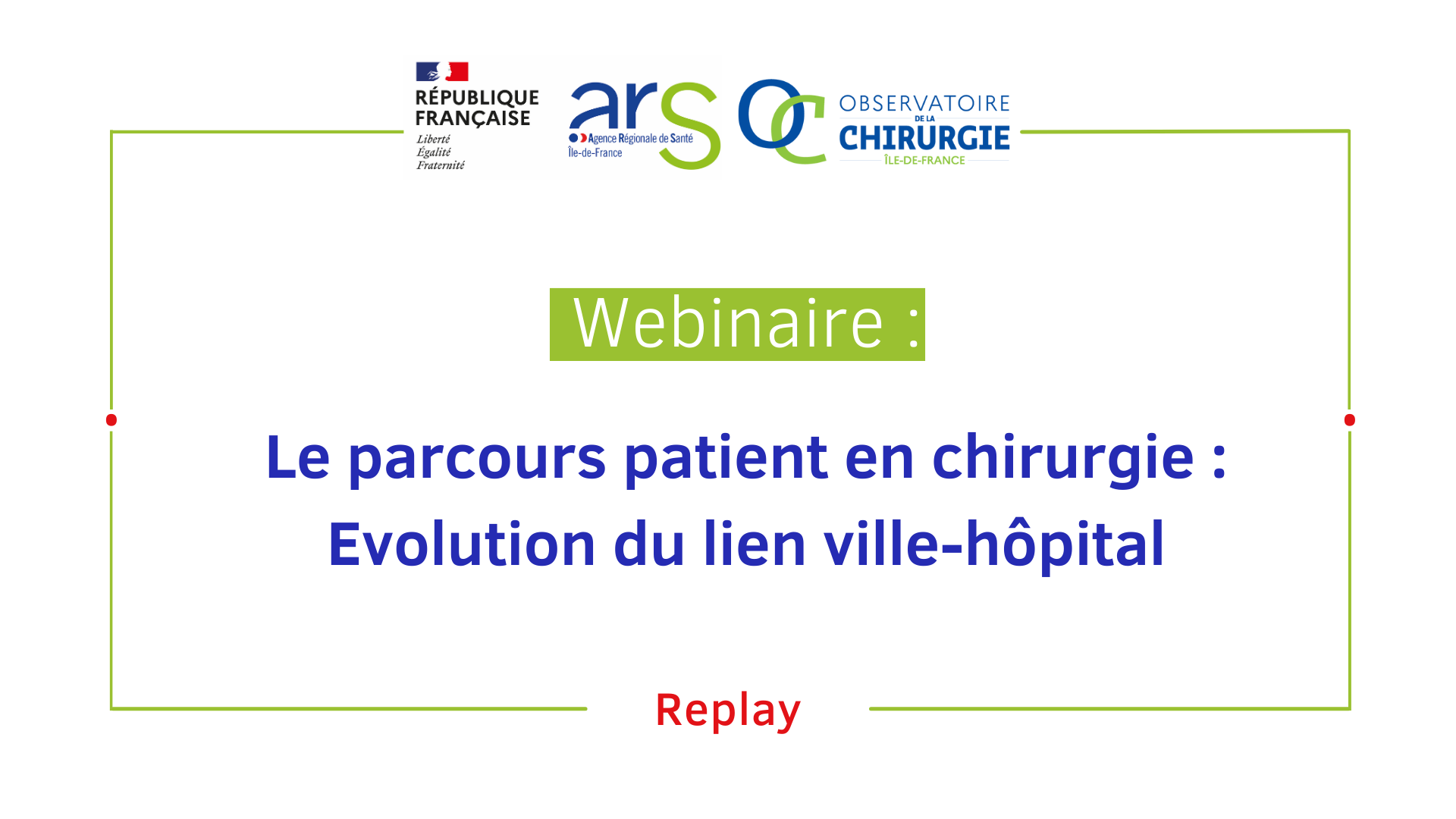 RÉPUBLIQUE FRANÇAISE
Liberté
Égalité
Fraternité

ars
Agence Régionale de Santé
Île-de-France

OC
OBSERVATOIRE DE LA CHIRURGIE
ÎLE-DE-FRANCE

Webinaire :

Le parcours patient en chirurgie :
Evolution du lien ville-hôpital

Replay